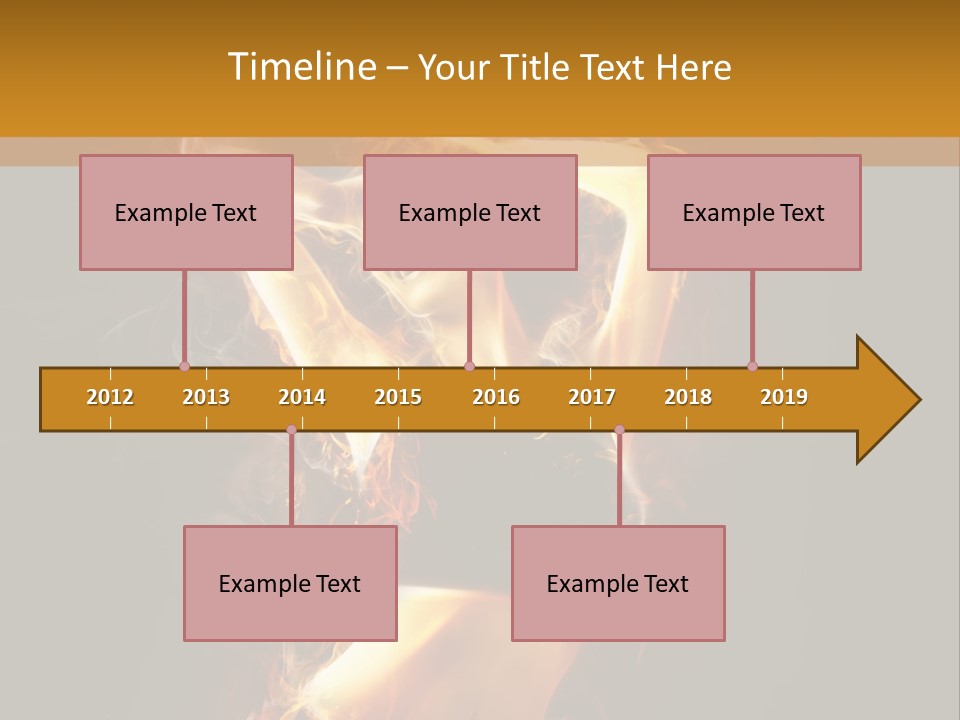 Timeline – Your Title Text Here

Example Text

Example Text

Example Text

2012 2013 2014 2015 2016 2017 2018 2019

Example Text

Example Text